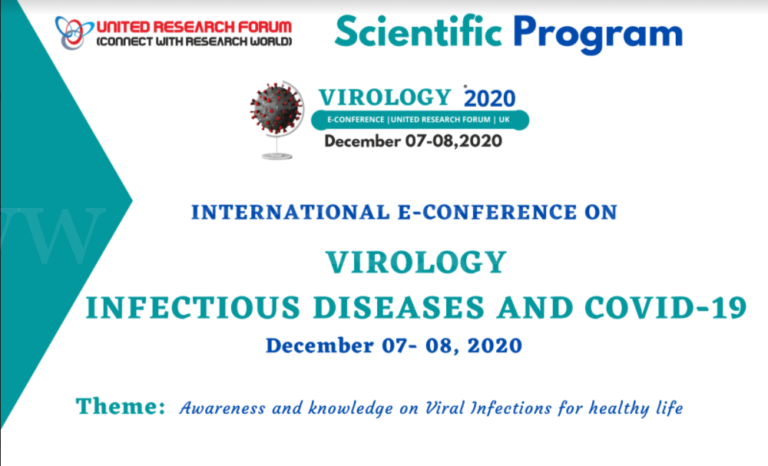 UNITED RESEARCH FORUM
(CONNECT WITH RESEARCH WORLD)

Scientific Program

VIROLOGY 2020
E-CONFERENCE |UNITED RESEARCH FORUM | UK
December 07-08,2020

INTERNATIONAL E-CONFERENCE ON

VIROLOGY
INFECTIOUS DISEASES AND COVID-19
December 07- 08, 2020

Theme: Awareness and knowledge on Viral Infections for healthy life